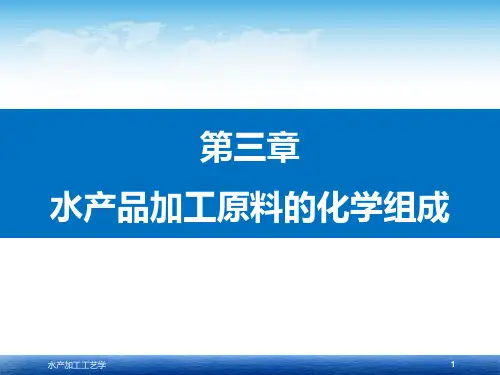 第三章

水产品加工原料的化学组成

水产加工工艺学

1